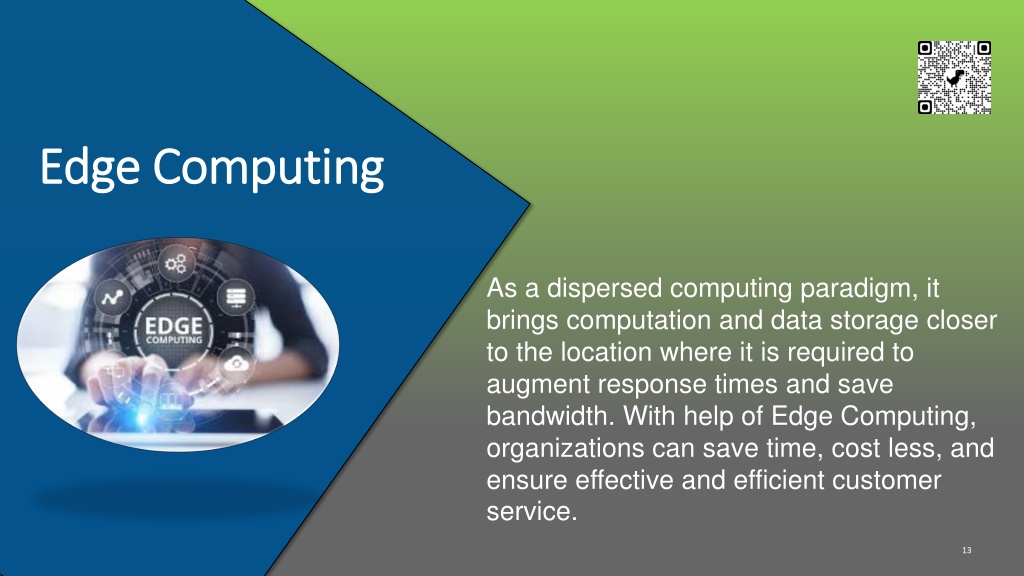 Edge Computing

EDGE COMPUTING

As a dispersed computing paradigm, it brings computation and data storage closer to the location where it is required to augment response times and save bandwidth. With help of Edge Computing, organizations can save time, cost less, and ensure effective and efficient customer service.

13